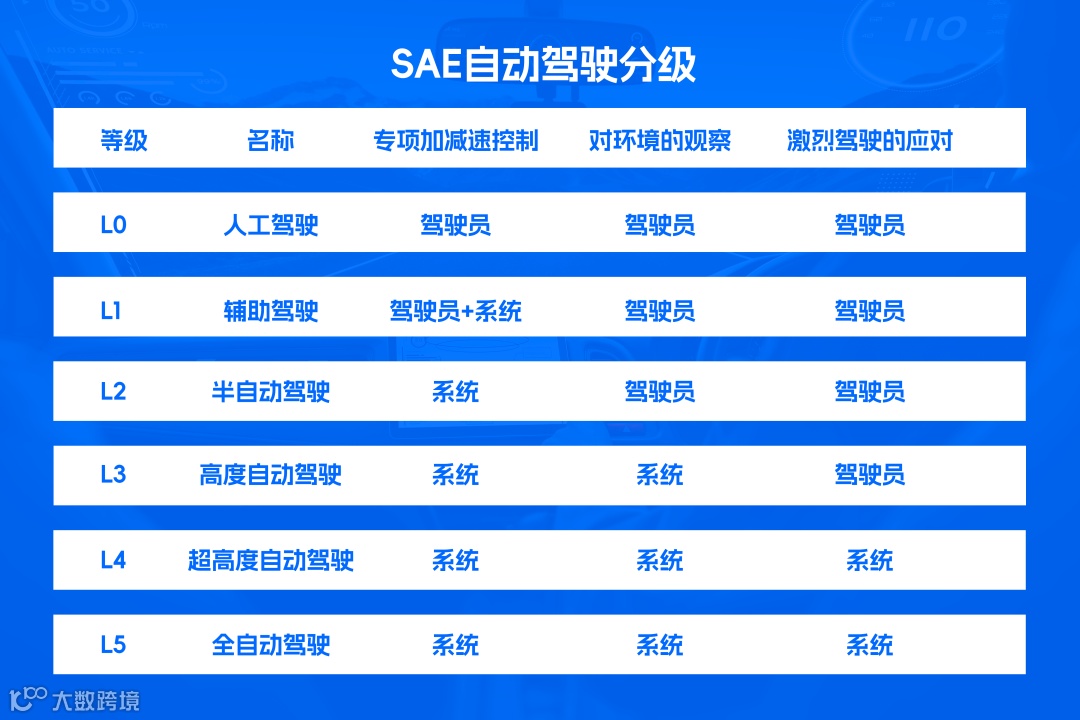 SAE自动驾驶分级

| 等级 | 名称 | 专项加减速控制 | 对环境的观察 | 激烈驾驶的应对 |
|---|---|---|---|---|
| L0 | 人工驾驶 | 驾驶员 | 驾驶员 | 驾驶员 |
| L1 | 辅助驾驶 | 驾驶员+系统 | 驾驶员 | 驾驶员 |
| L2 | 半自动驾驶 | 系统 | 驾驶员 | 驾驶员 |
| L3 | 高度自动驾驶 | 系统 | 系统 | 驾驶员 |
| L4 | 超高度自动驾驶 | 系统 | 系统 | 系统 |
| L5 | 全自动驾驶 | 系统 | 系统 | 系统 |

大数跨境